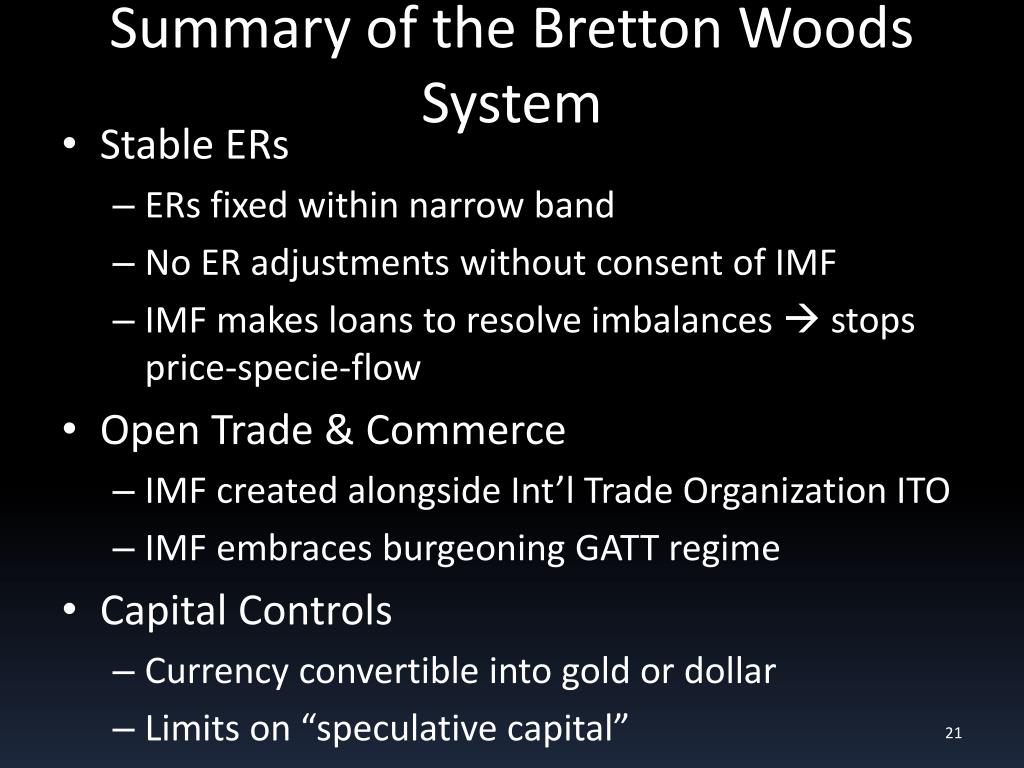 Summary of the Bretton Woods System

• Stable ERs
– ERs fixed within narrow band
– No ER adjustments without consent of IMF
– IMF makes loans to resolve imbalances → stops price-specie-flow
• Open Trade & Commerce
– IMF created alongside Int’l Trade Organization ITO
– IMF embraces burgeoning GATT regime
• Capital Controls
– Currency convertible into gold or dollar
– Limits on “speculative capital”

21